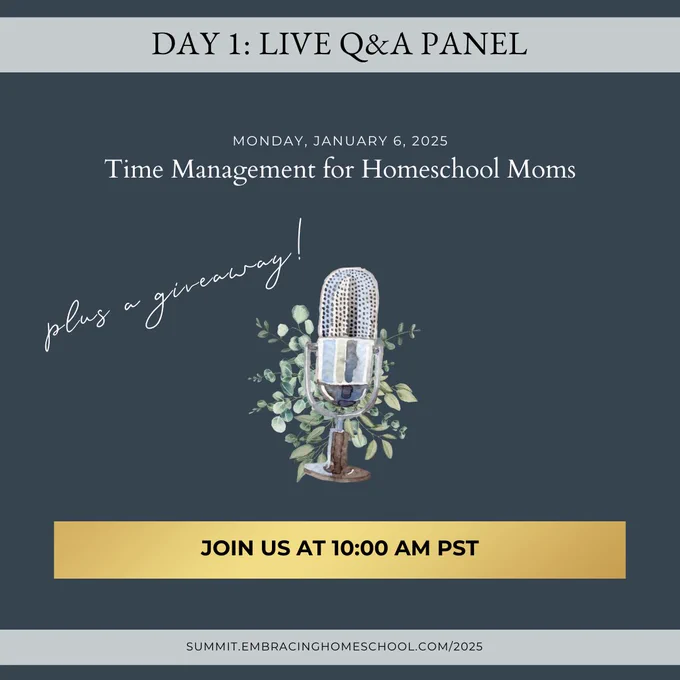 DAY 1: LIVE Q&A PANEL

MONDAY, JANUARY 6, 2025
Time Management for Homeschool Moms

plus a giveaway!

JOIN US AT 10:00 AM PST

SUMMIT.EMBRACINGHOMESCHOOL.COM/2025